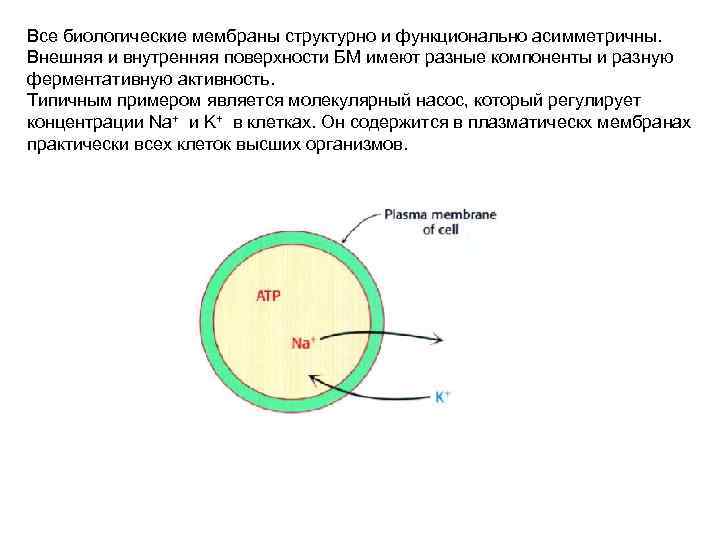 Все биологические мембраны структурно и функционально асимметричны. Внешняя и внутренняя поверхности БМ имеют разные компоненты и разную ферментативную активность.
Типичным примером является молекулярный насос, который регулирует концентрации $Na^+$ и $K^+$ в клетках. Он содержится в плазматическх мембранах практически всех клеток высших организмов.

Plasma membrane of cell

ATP

$Na^+$

$K^+$